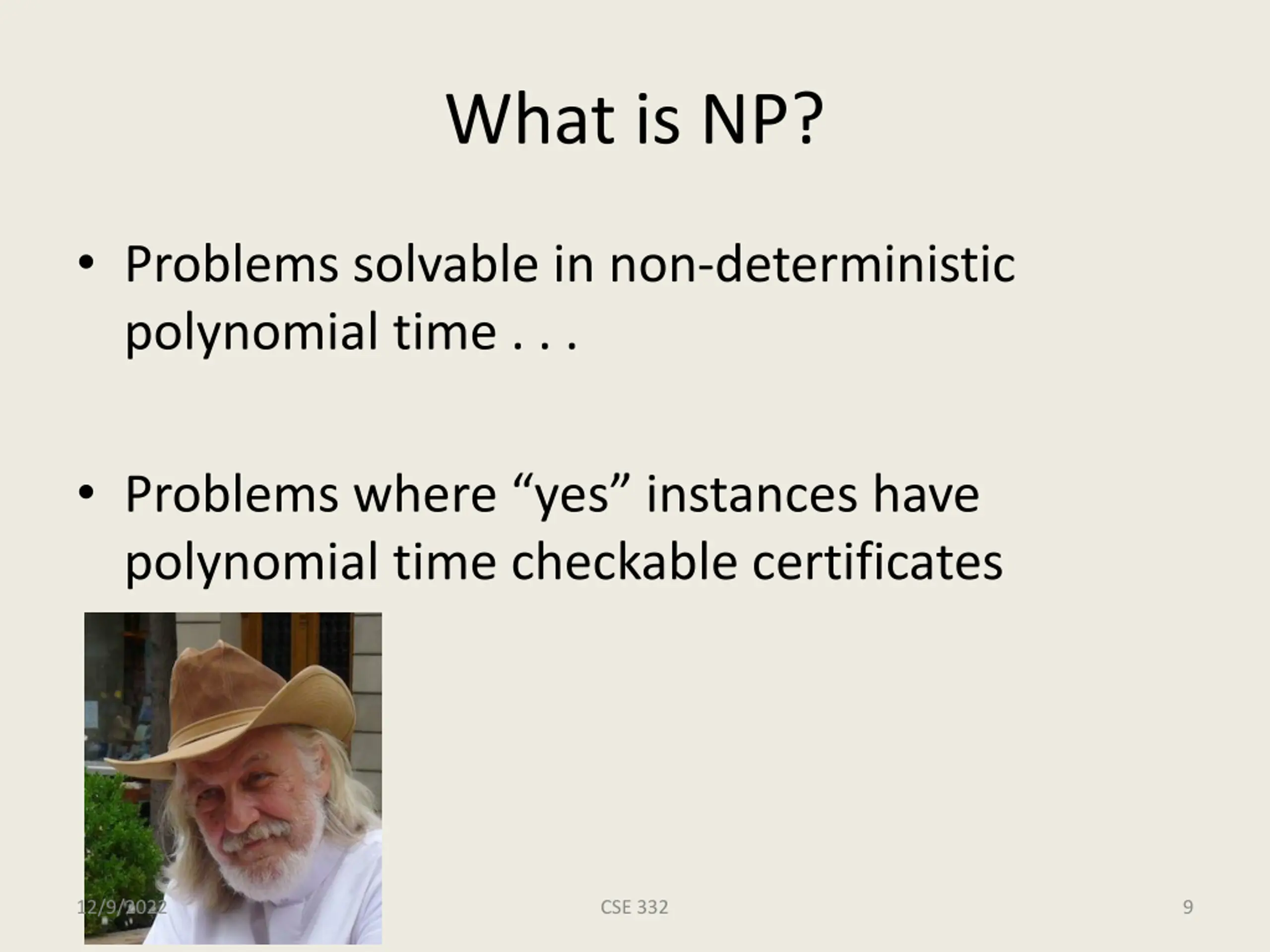 What is NP?

• Problems solvable in non-deterministic polynomial time . . .

• Problems where “yes” instances have polynomial time checkable certificates

12/9/2022

CSE 332

9